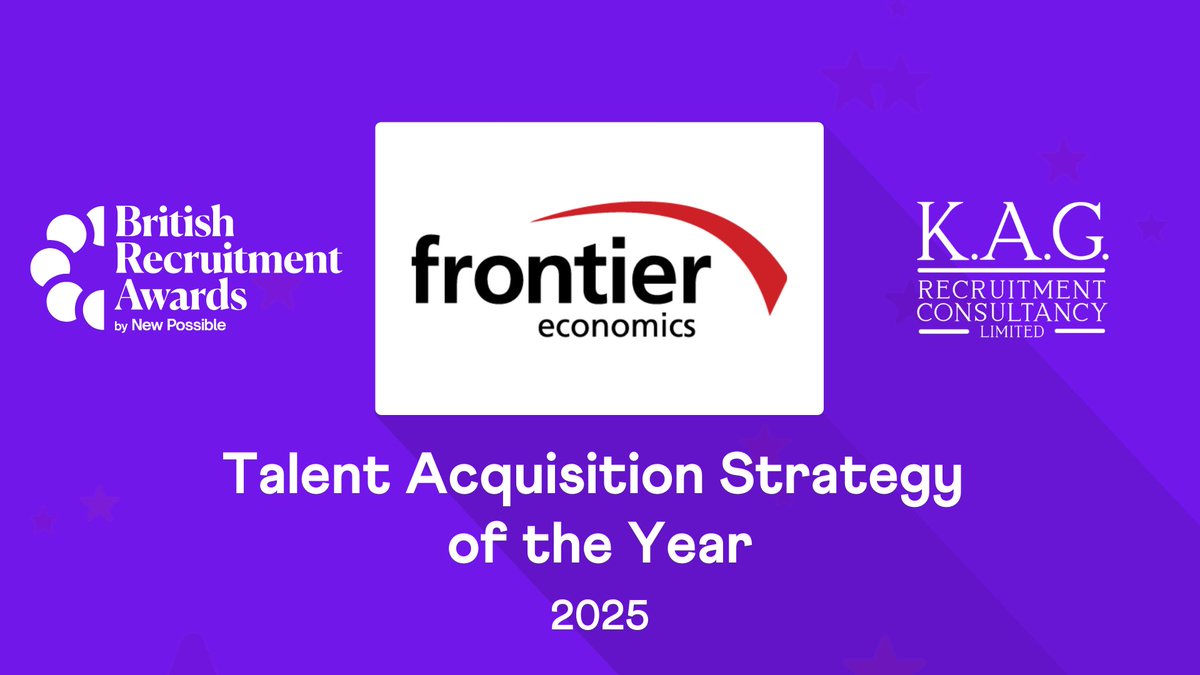 British Recruitment Awards
by New Possible

frontier
economics

K.A.G.
RECRUITMENT
CONSULTANCY
LIMITED

Talent Acquisition Strategy of the Year

2025